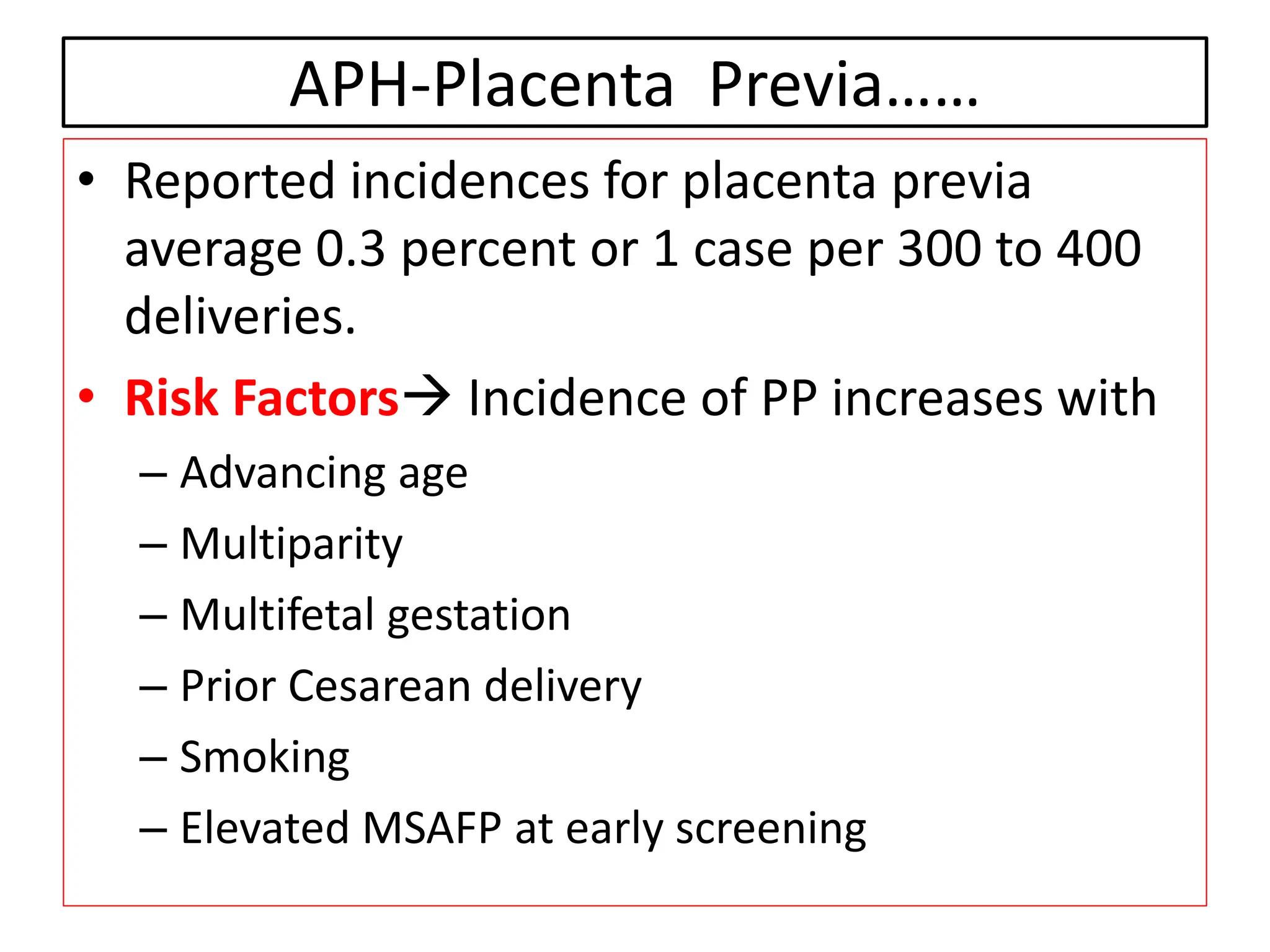 APH-Placenta Previa……

• Reported incidences for placenta previa average 0.3 percent or 1 case per 300 to 400 deliveries.

• Risk Factors→ Incidence of PP increases with

– Advancing age

– Multiparity

– Multifetal gestation

– Prior Cesarean delivery

– Smoking

– Elevated MSAFP at early screening